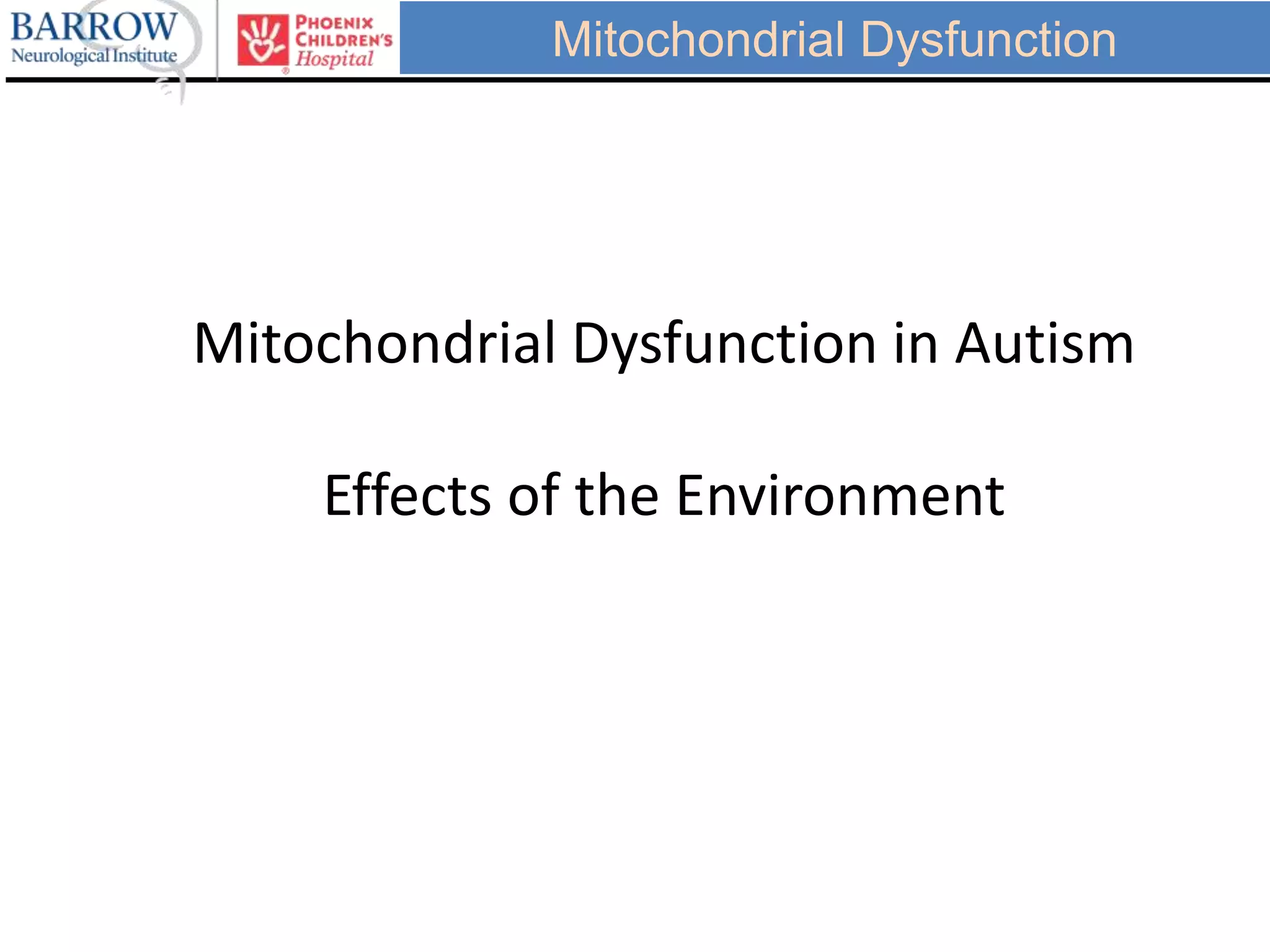 BARROW
Neurological Institute

PHOENIX
CHILDREN'S
Hospital

Mitochondrial Dysfunction

Mitochondrial Dysfunction in Autism

Effects of the Environment